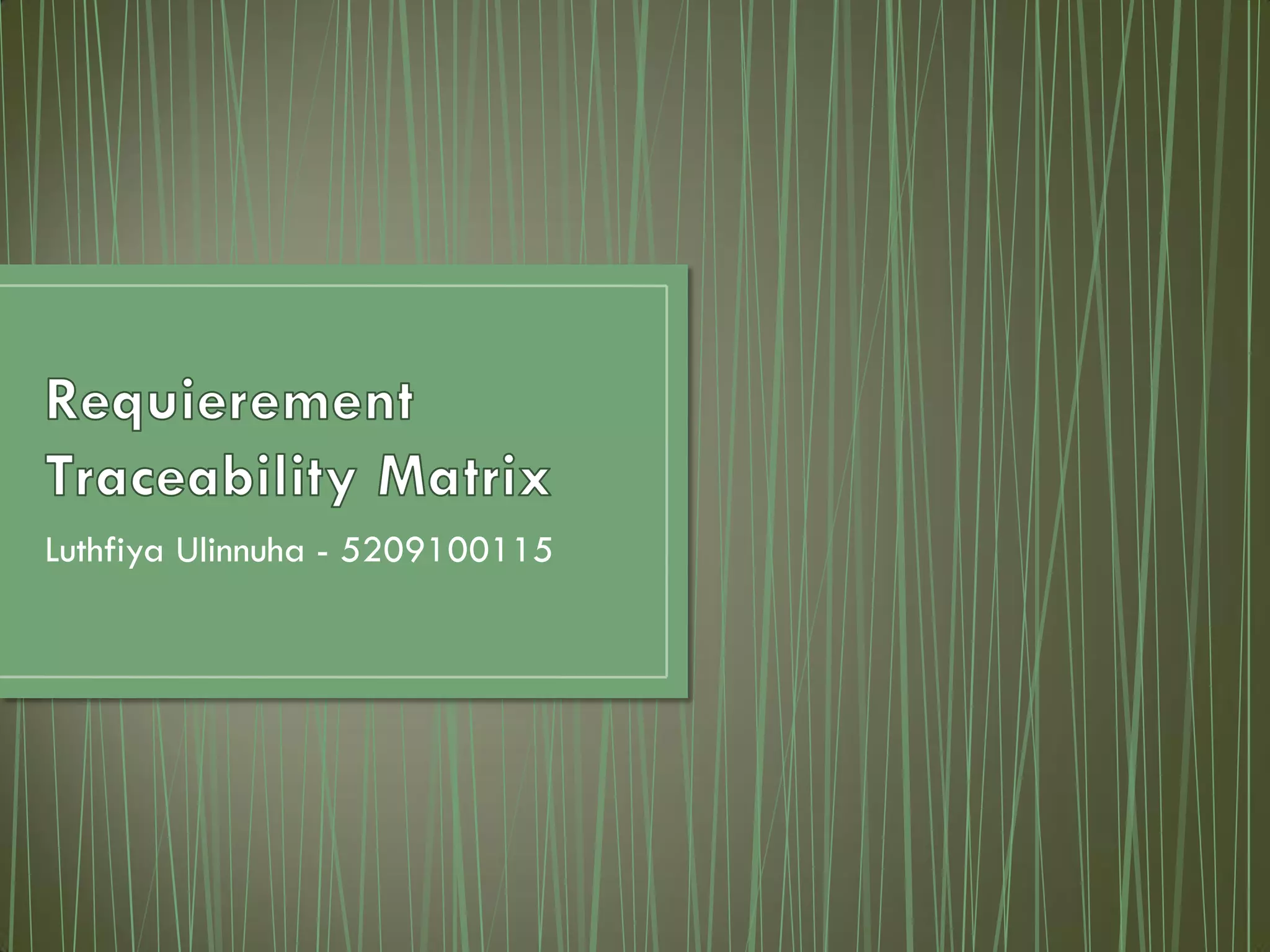 Requierement Traceability Matrix

Luthfiya Ulinnuha - 5209100115